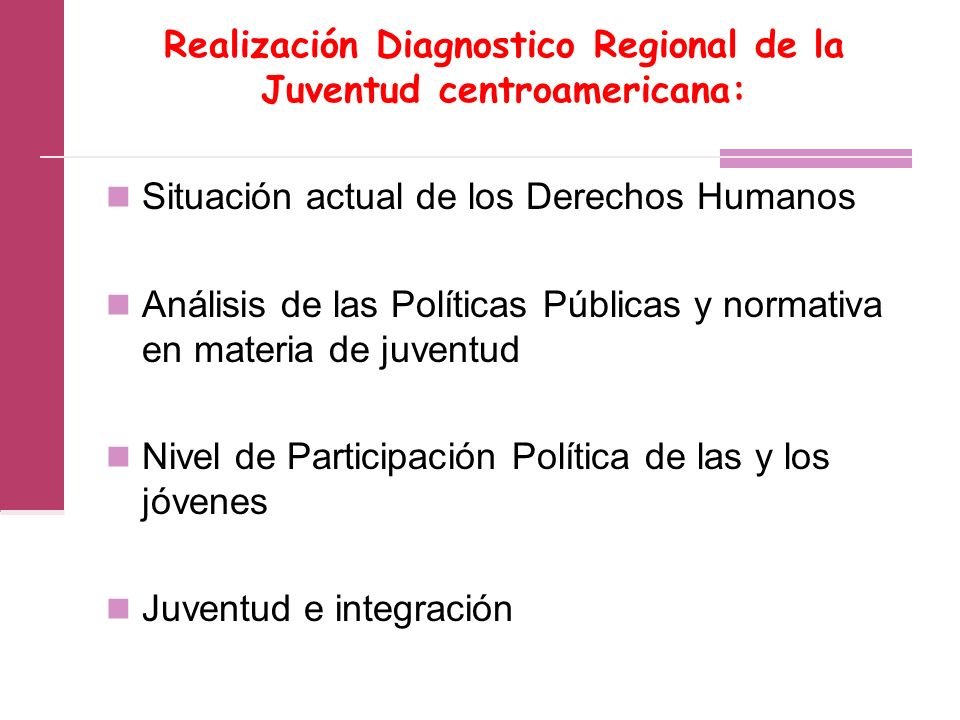 Realización Diagnostico Regional de la Juventud centroamericana:

Situación actual de los Derechos Humanos

Análisis de las Políticas Públicas y normativa en materia de juventud

Nivel de Participación Política de las y los jóvenes

Juventud e integración